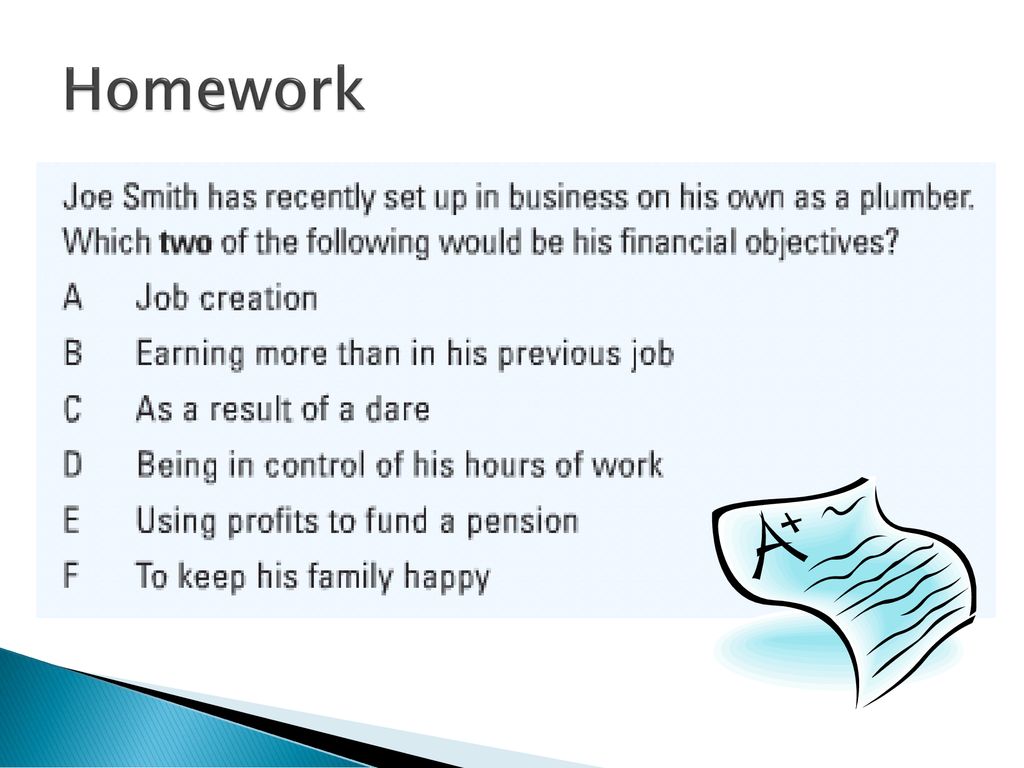 Homework

Joe Smith has recently set up in business on his own as a plumber. Which two of the following would be his financial objectives?

A Job creation

B Earning more than in his previous job

C As a result of a dare

D Being in control of his hours of work

E Using profits to fund a pension

F To keep his family happy

A+